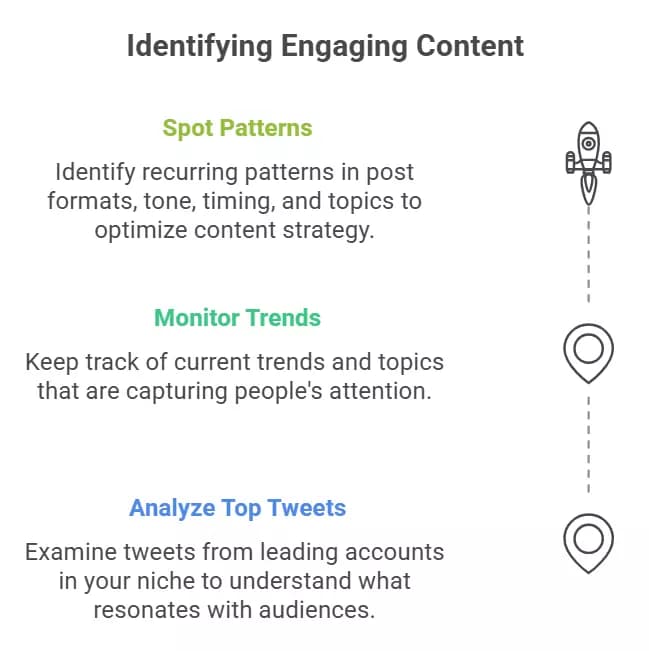 Identifying Engaging Content

Spot Patterns

Identify recurring patterns in post formats, tone, timing, and topics to optimize content strategy.

Monitor Trends

Keep track of current trends and topics that are capturing people's attention.

Analyze Top Tweets

Examine tweets from leading accounts in your niche to understand what resonates with audiences.